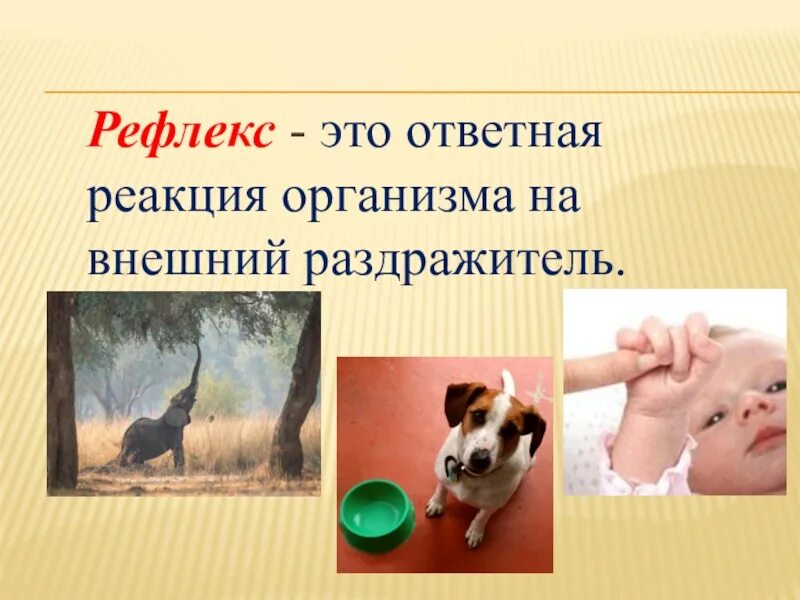 Рефлекс - это ответная реакция организма на внешний раздражитель.